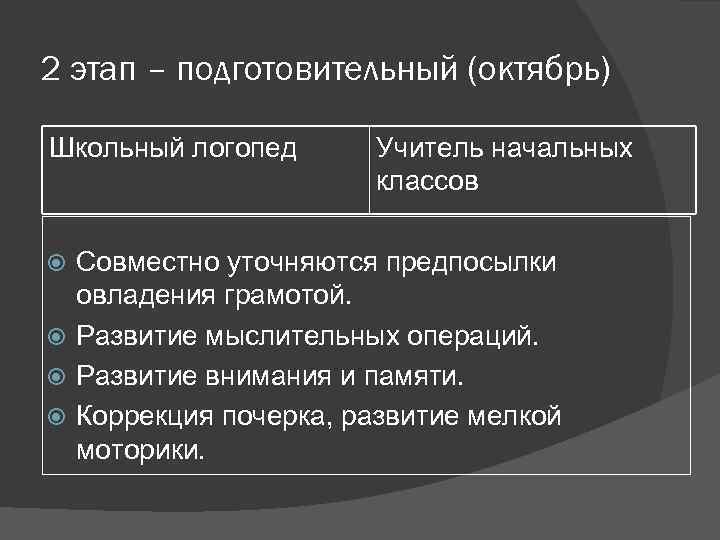 2 этап – подготовительный (октябрь)

| Школьный логопед | Учитель начальных классов |
|---|---|

Совместно уточняются предпосылки овладения грамотой.
Развитие мыслительных операций.
Развитие внимания и памяти.
Коррекция почерка, развитие мелкой моторики.